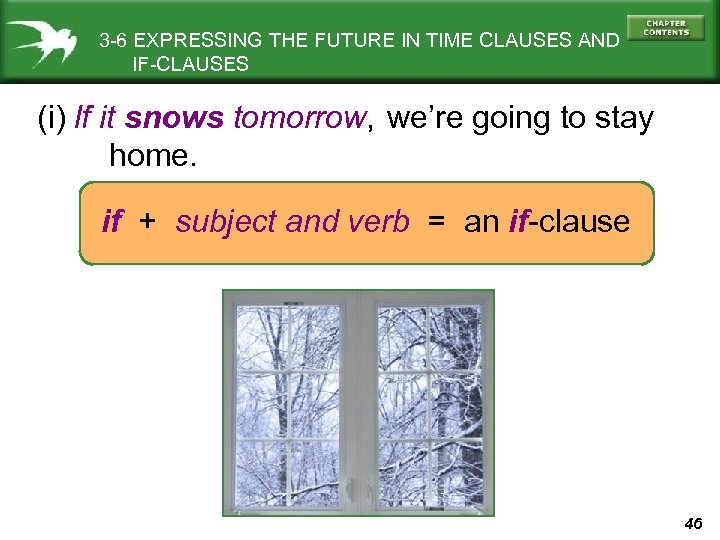 3-6 EXPRESSING THE FUTURE IN TIME CLAUSES AND IF-CLAUSES

CHAPTER CONTENTS

(i) If it snows tomorrow, we're going to stay home.

if + subject and verb = an if-clause

46